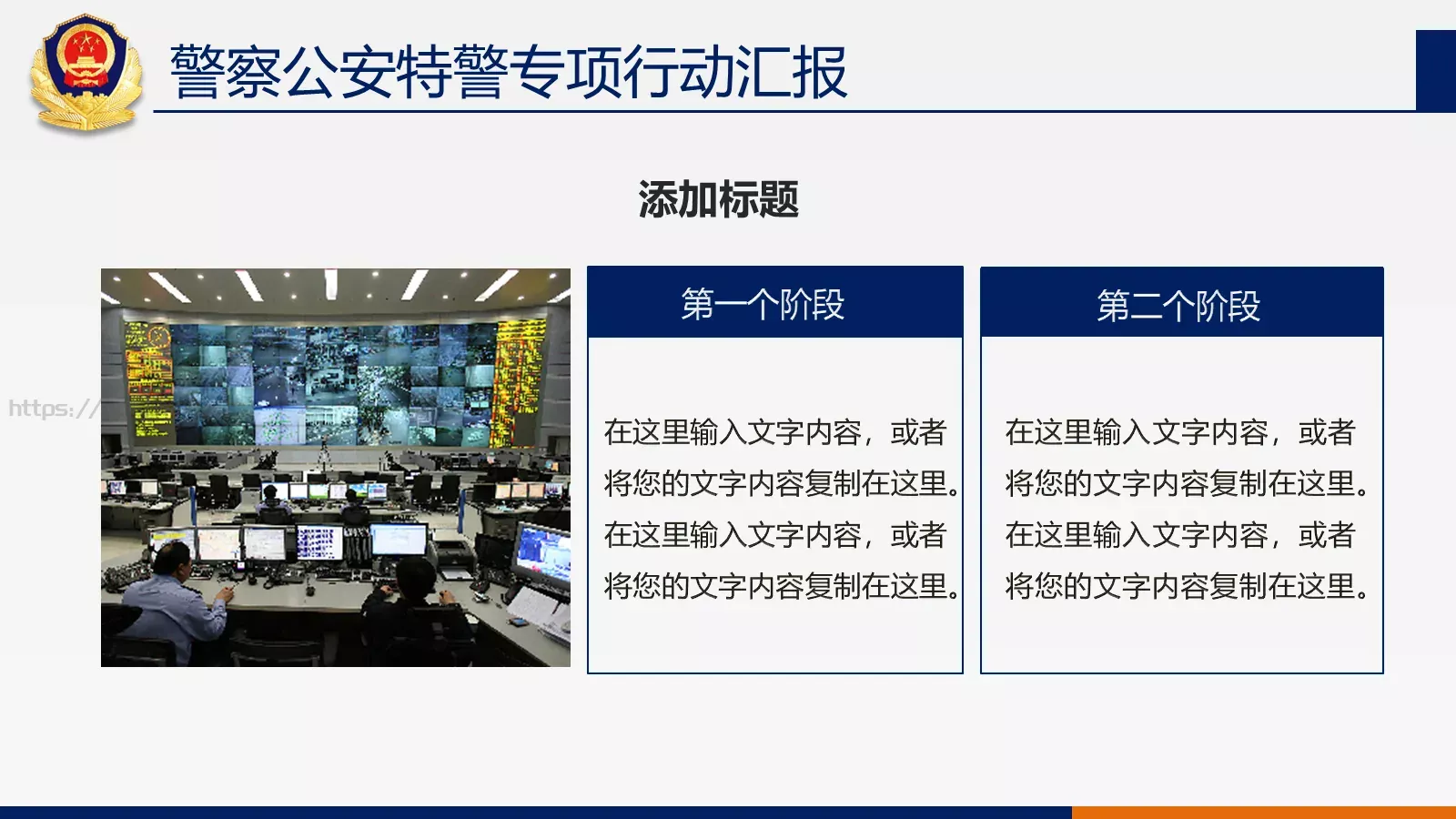 警察公安特警专项行动汇报

添加标题

https://

第一个阶段

在这里输入文字内容，或者将您的文字内容复制在这里。在这里输入文字内容，或者将您的文字内容复制在这里。

第二个阶段

在这里输入文字内容，或者将您的文字内容复制在这里。在这里输入文字内容，或者将您的文字内容复制在这里。